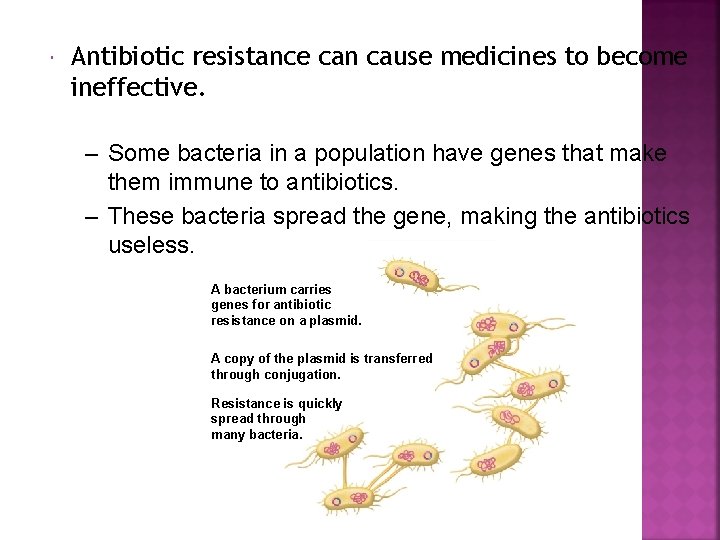 Antibiotic resistance can cause medicines to become ineffective.

– Some bacteria in a population have genes that make them immune to antibiotics.

– These bacteria spread the gene, making the antibiotics useless.

A bacterium carries genes for antibiotic resistance on a plasmid.

A copy of the plasmid is transferred through conjugation.

Resistance is quickly spread through many bacteria.